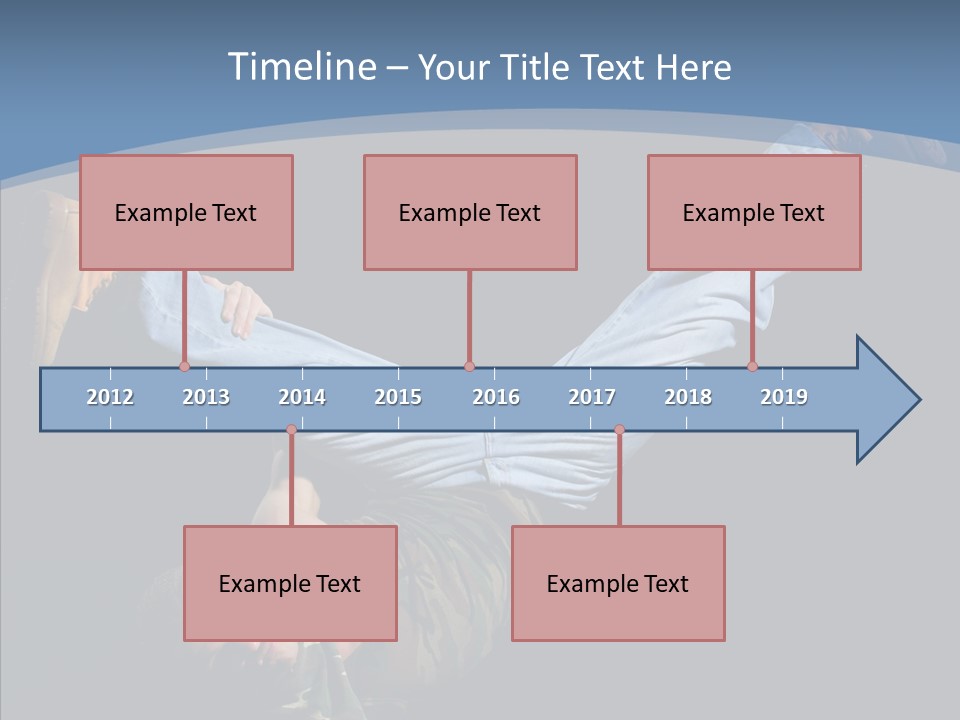 Timeline – Your Title Text Here

Example Text

Example Text

Example Text

2012 2013 2014 2015 2016 2017 2018 2019

Example Text

Example Text